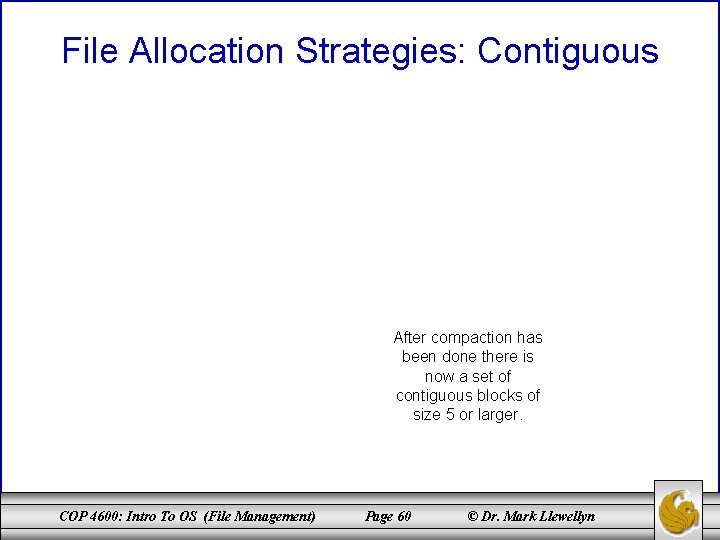 File Allocation Strategies: Contiguous

After compaction has been done there is now a set of contiguous blocks of size 5 or larger.

COP 4600: Intro To OS (File Management) Page 60 © Dr. Mark Llewellyn